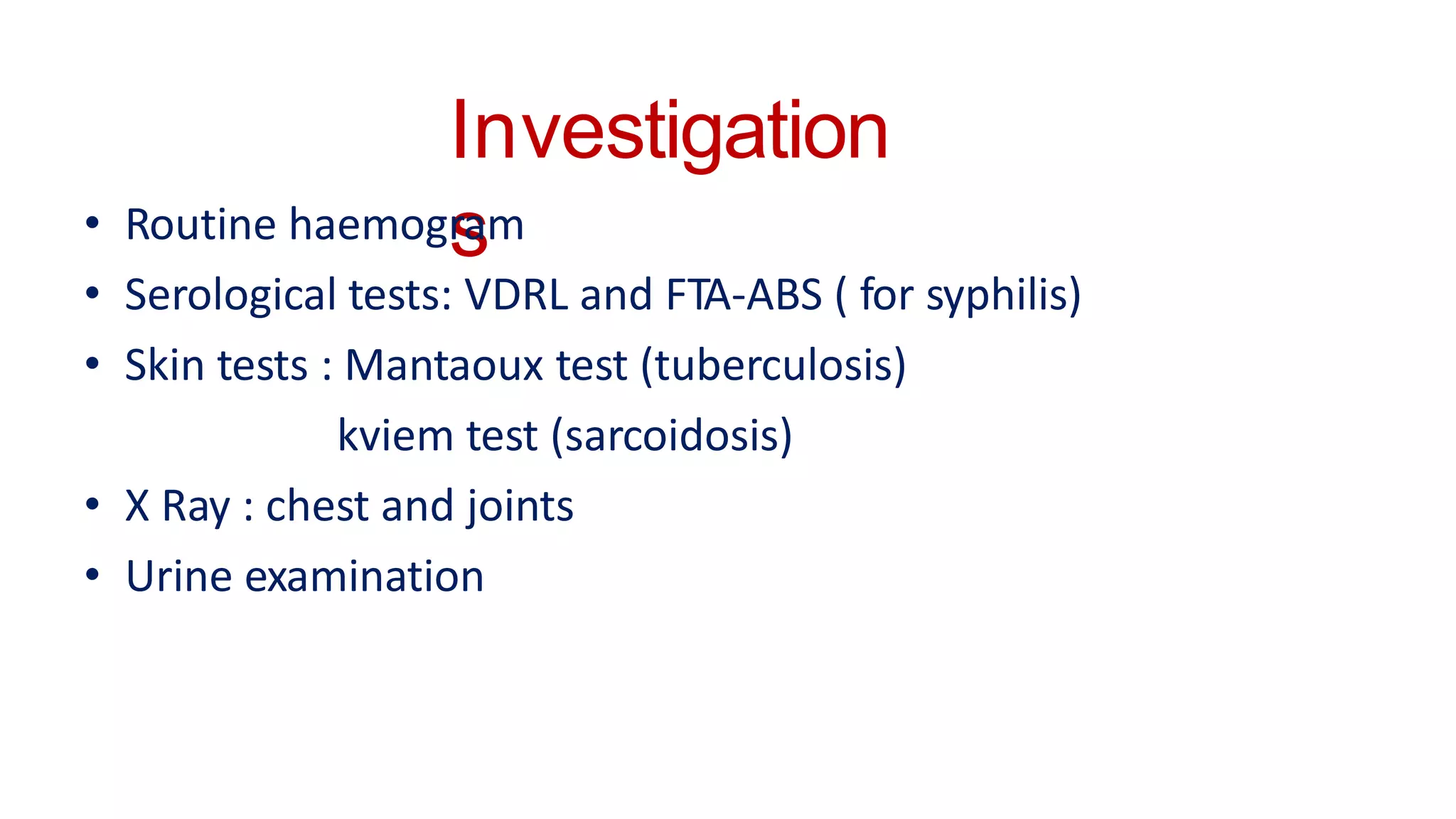 Investigations

• Routine haemogram
• Serological tests: VDRL and FTA-ABS ( for syphilis)
• Skin tests : Mantaoux test (tuberculosis)
kviem test (sarcoidosis)
• X Ray : chest and joints
• Urine examination